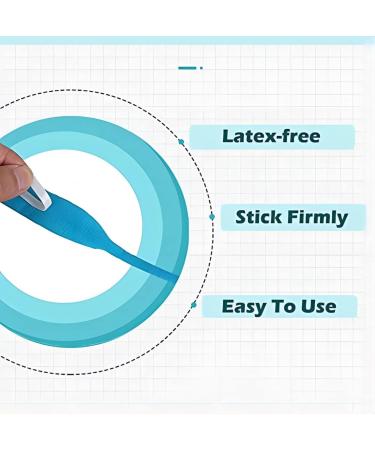 Latex-free

Stick Firmly

Easy To Use